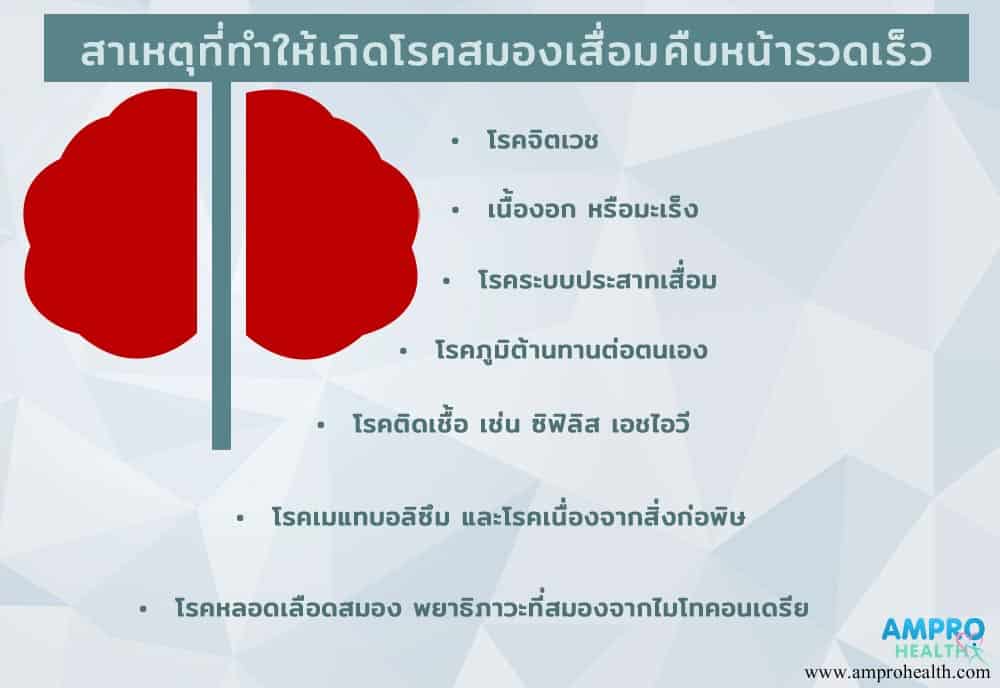 สาเหตุที่ทำให้เกิดโรคสมองเสื่อมคืบหน้ารวดเร็ว

• โรคจิตเวช

• เนื้องอก หรือมะเร็ง

• โรคระบบประสาทเสื่อม

• โรคภูมิต้านทานต่อตนเอง

• โรคติดเชื้อ เช่น ซิฟิลิส เอชไอวี

• โรคเมแทบอลิซึม และโรคเนื่องจากสิ่งก่อพิษ

• โรคหลอดเลือดสมอง พยาธิภาวะที่สมองจากไมโทคอนเดรีย

AMPRO HEALTH
www.amprohealth.com